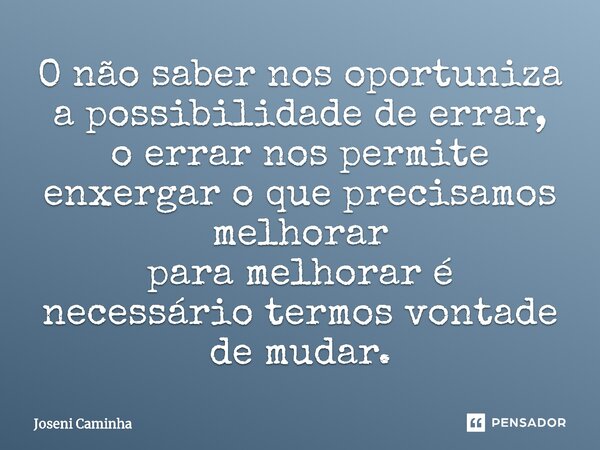 O não saber nos oportuniza a possibilidade de errar,
o errar nos permite enxergar o que precisamos melhorar
para melhorar é necessário termos vontade de mudar.

Joseni Caminha

PENSADOR